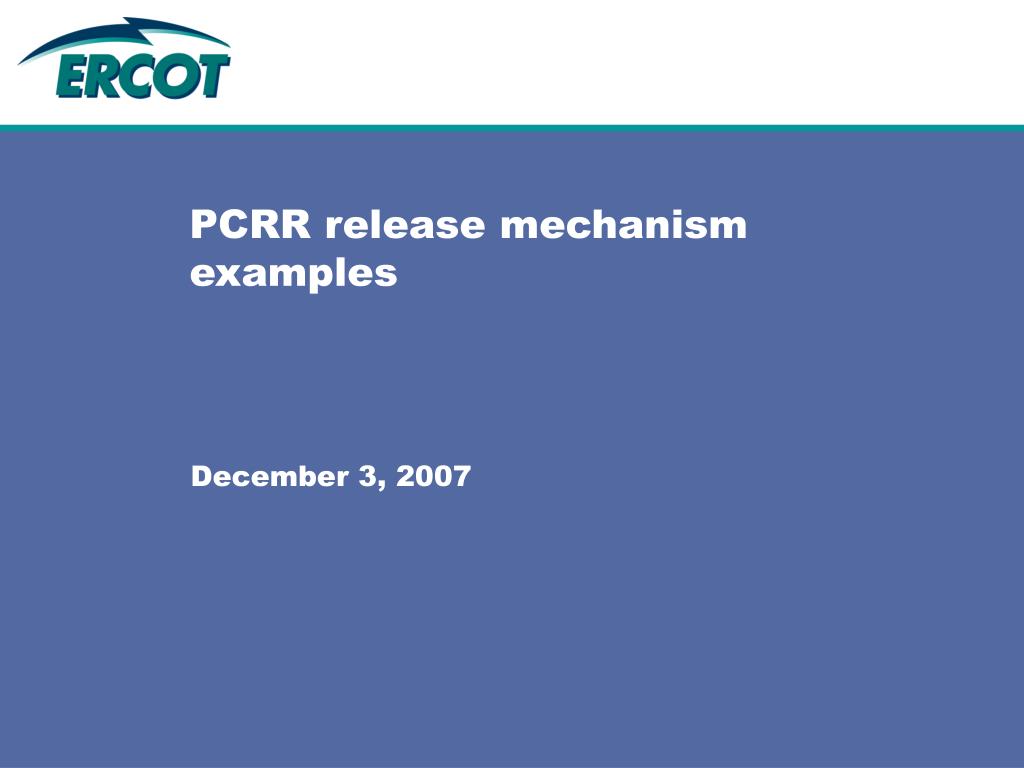 ERCOT

PCRR release mechanism examples

December 3, 2007